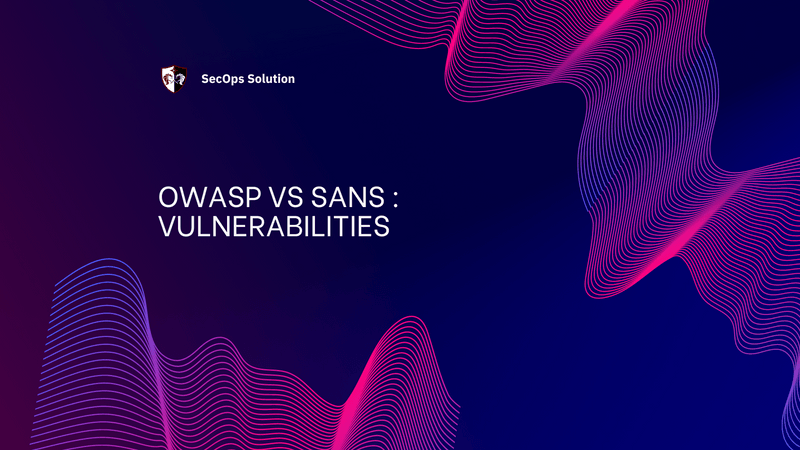 SecOps Solution

OWASP VS SANS : VULNERABILITIES